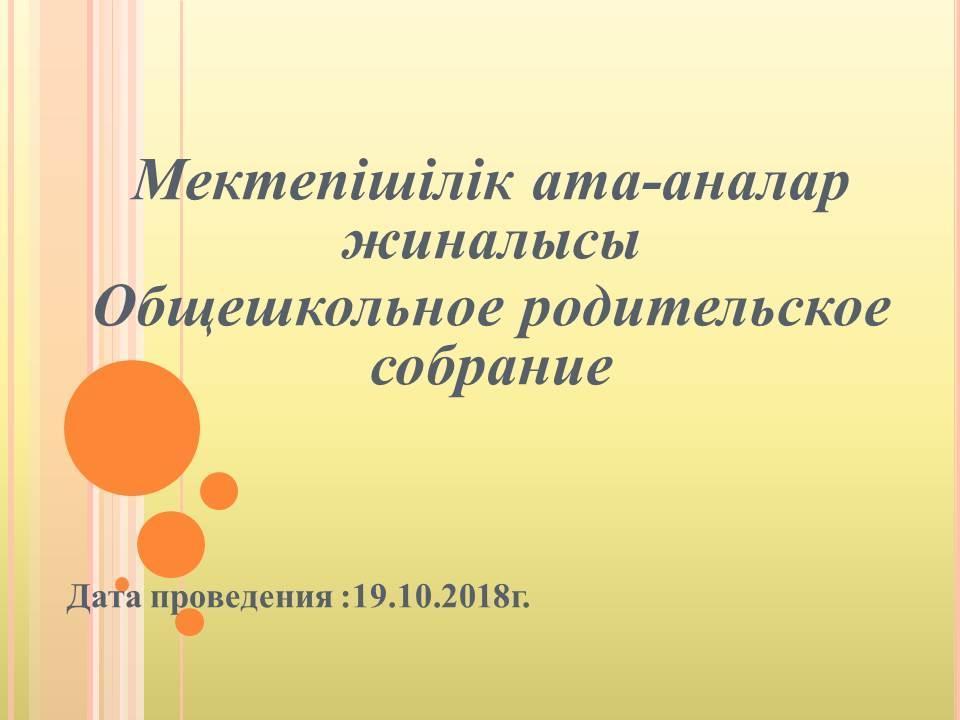 Мектепішілік ата-аналар жиналысы
Общешкольное родительское собрание

Дата проведения :19.10.2018г.